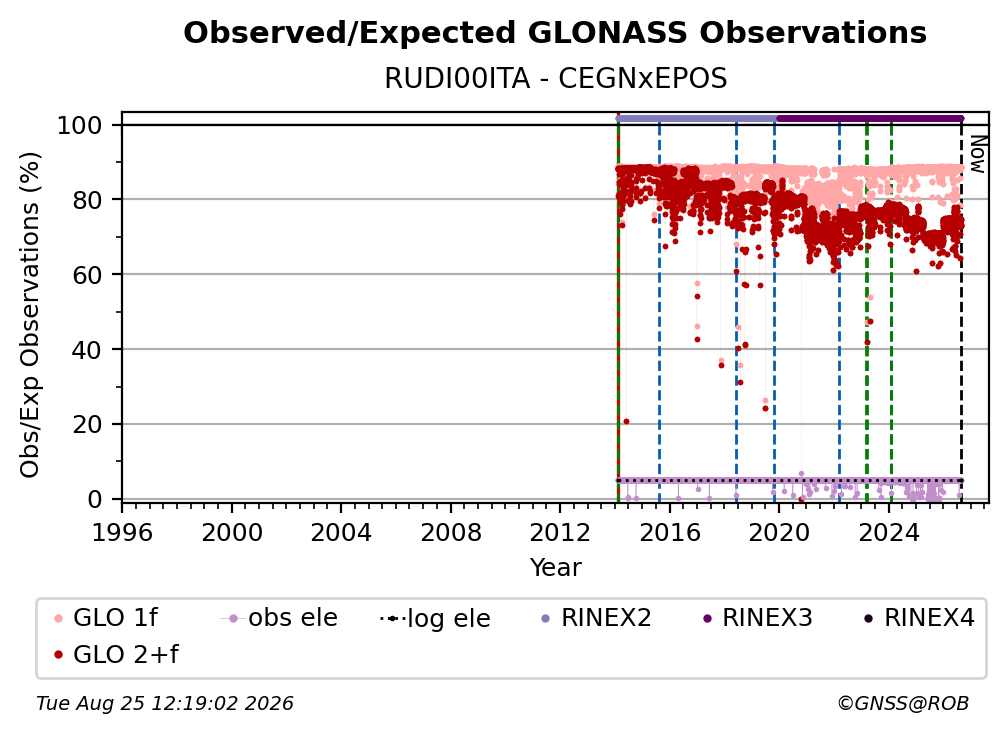 Observed/Expected GLONASS Observations
RUDI00ITA - CEGNxEPOS

Obs/Exp Observations (%)
100
80
60
40
20
0

Now

1996 2000 2004 2008 2012 2016 2020 2024
Year

GLO 1f
GLO 2+f
obs ele
log ele
RINEX2
RINEX3
RINEX4

Tue Aug 25 12:19:02 2026
©GNSS@ROB